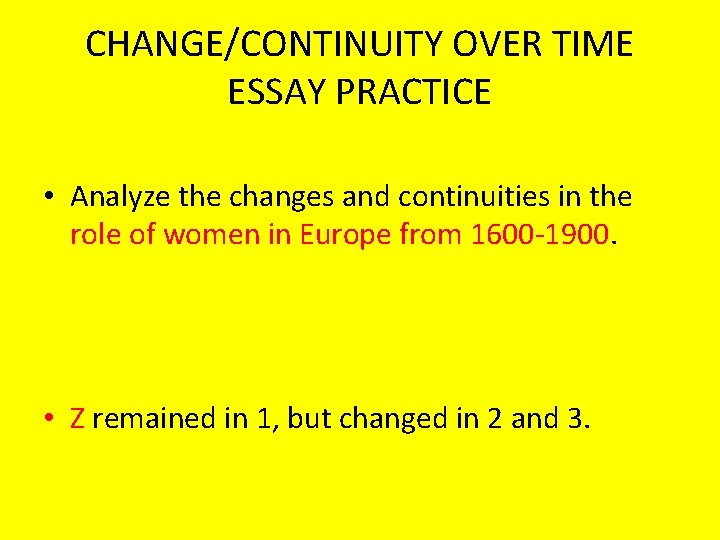 CHANGE/CONTINUITY OVER TIME ESSAY PRACTICE

• Analyze the changes and continuities in the role of women in Europe from 1600-1900.

• Z remained in 1, but changed in 2 and 3.